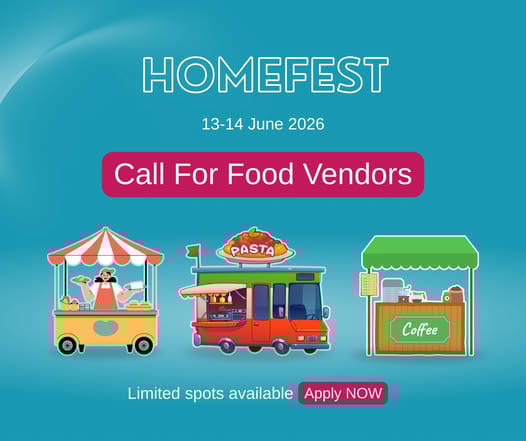 HOMEFEST

13-14 June 2026

Call For Food Vendors

PASTA

Coffee

Limited spots available Apply NOW